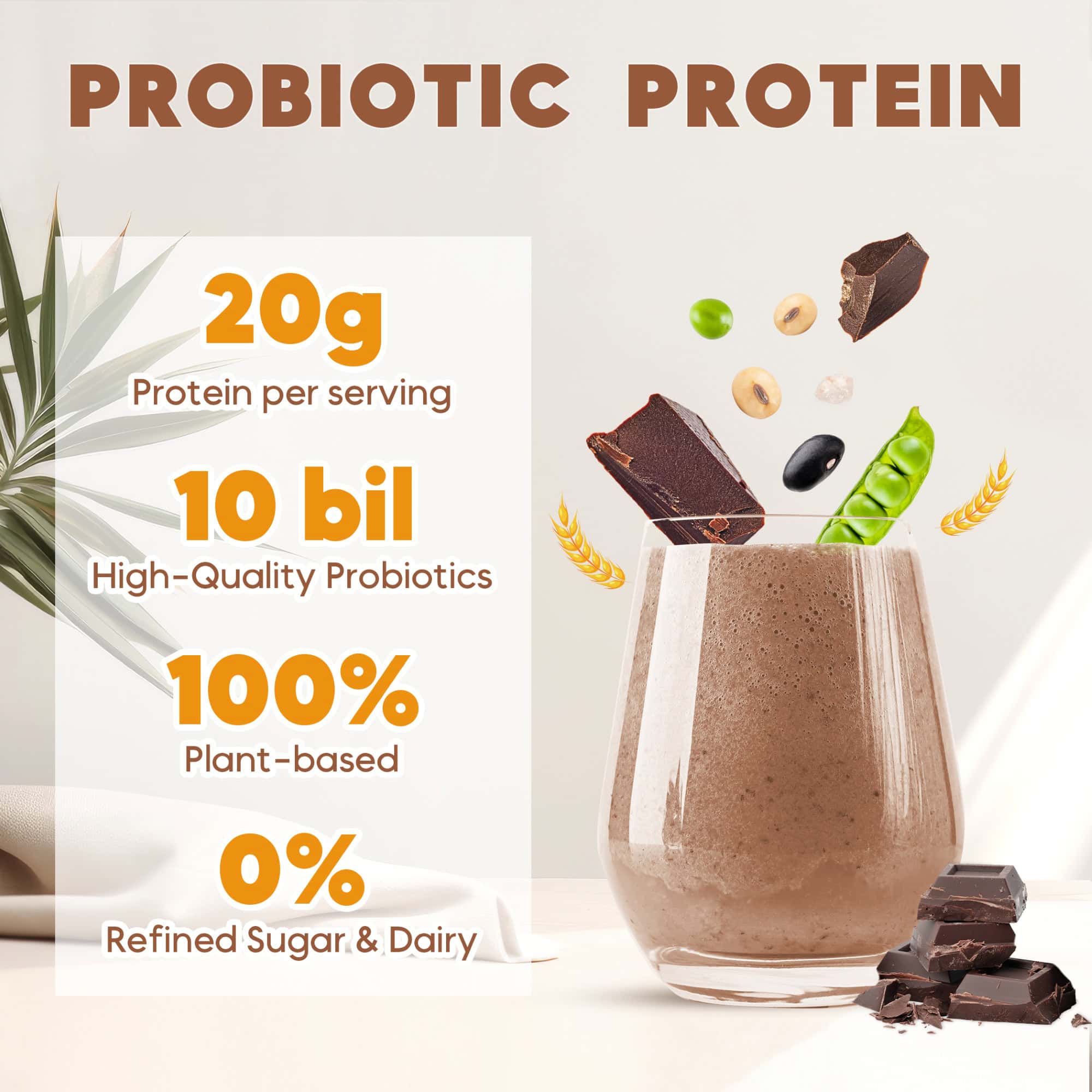 PROBIOTIC PROTEIN

20g
Protein per serving

10 bil
High-Quality Probiotics

100%
Plant-based

0%
Refined Sugar & Dairy